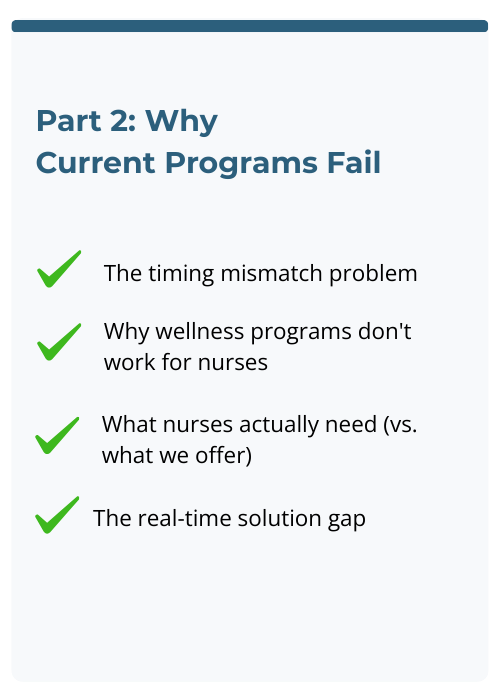 Part 2: Why Current Programs Fail

The timing mismatch problem

Why wellness programs don't work for nurses

What nurses actually need (vs. what we offer)

The real-time solution gap